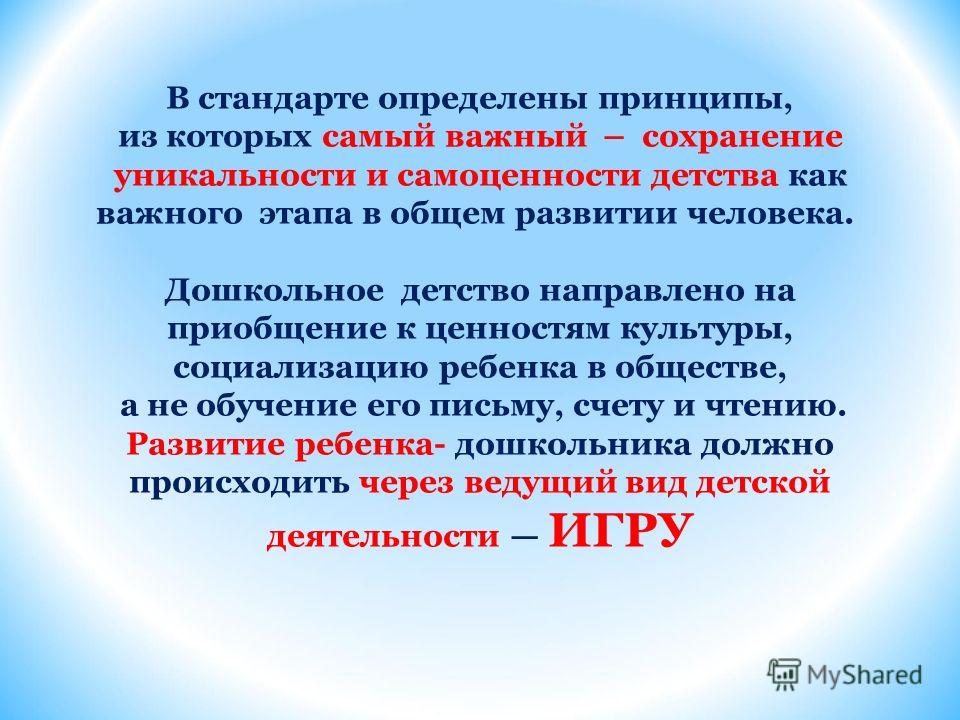 В стандарте определены принципы, из которых самый важный – сохранение уникальности и самоценности детства как важного этапа в общем развитии человека.

Дошкольное детство направлено на приобщение к ценностям культуры, социализацию ребенка в обществе, а не обучение его письму, счету и чтению. Развитие ребенка- дошкольника должно происходить через ведущий вид детской деятельности — ИГРУ

MyShared